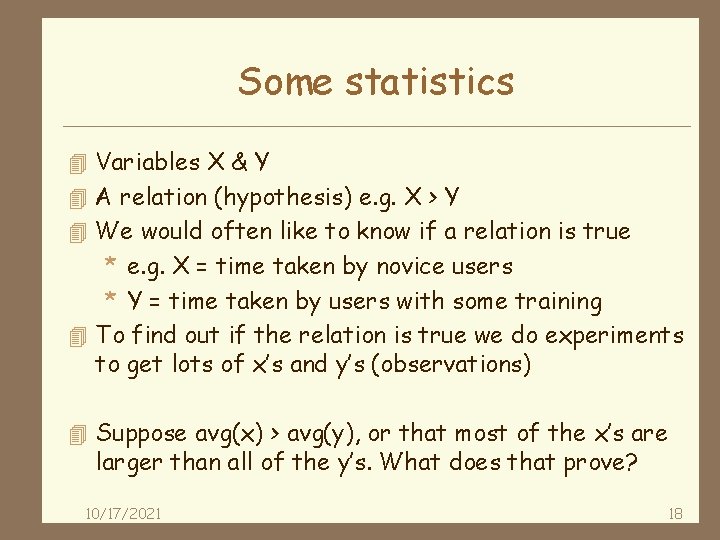 Some statistics

Variables X & Y

A relation (hypothesis) e.g. X > Y

We would often like to know if a relation is true

* e.g. X = time taken by novice users

* Y = time taken by users with some training

To find out if the relation is true we do experiments to get lots of x's and y's (observations)

Suppose avg(x) > avg(y), or that most of the x's are larger than all of the y's. What does that prove?

10/17/2021

18